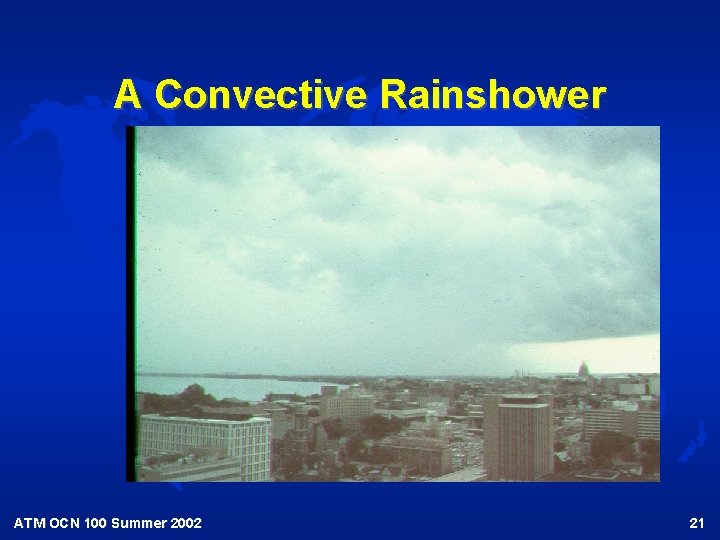 A Convective Rainshower

ATM OCN 100 Summer 2002

21